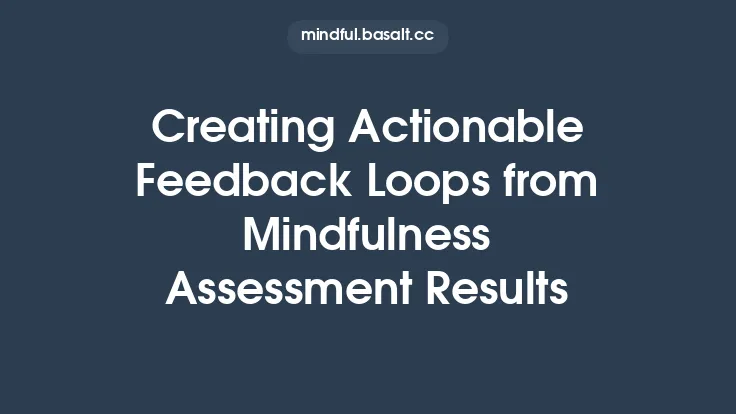 mindful.basalt.cc

Creating Actionable Feedback Loops from Mindfulness Assessment Results